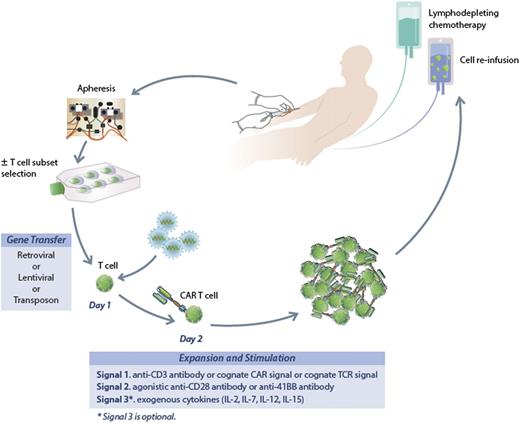 Lymphodepleting chemotherapy

Cell re-infusion

Apheresis

± T cell subset selection

Gene Transfer

Retroviral
or
Lentiviral
or
Transposon

T cell

Day 1

CAR T cell

Day 2

Expansion and Stimulation

Signal 1. anti-CD3 antibody or cognate CAR signal or cognate TCR signal
Signal 2. agonistic anti-CD28 antibody or anti-41BB antibody
Signal 3*. exogenous cytokines (IL-2, IL-7, IL-12, IL-15)

* Signal 3 is optional.